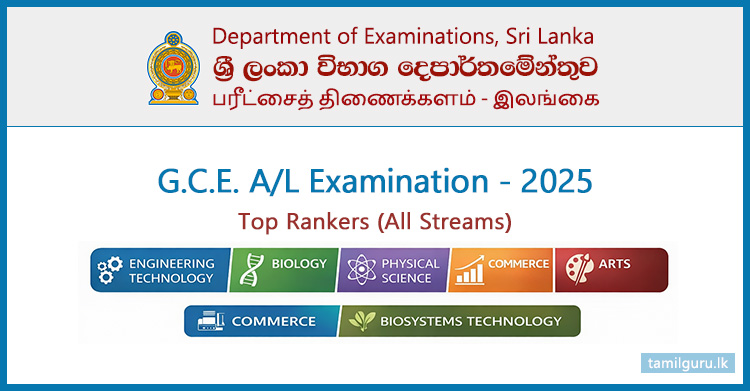 Department of Examinations, Sri Lanka
ශ්‍රී ලංකා විභාග දෙපාර්තමේන්තුව
பரீட்சைத் திணைக்களம் - இலங்கை

G.C.E. A/L Examination - 2025
Top Rankers (All Streams)

ENGINEERING TECHNOLOGY
BIOLOGY
PHYSICAL SCIENCE
COMMERCE
ARTS
COMMERCE
BIOSYSTEMS TECHNOLOGY

tamilguru.lk